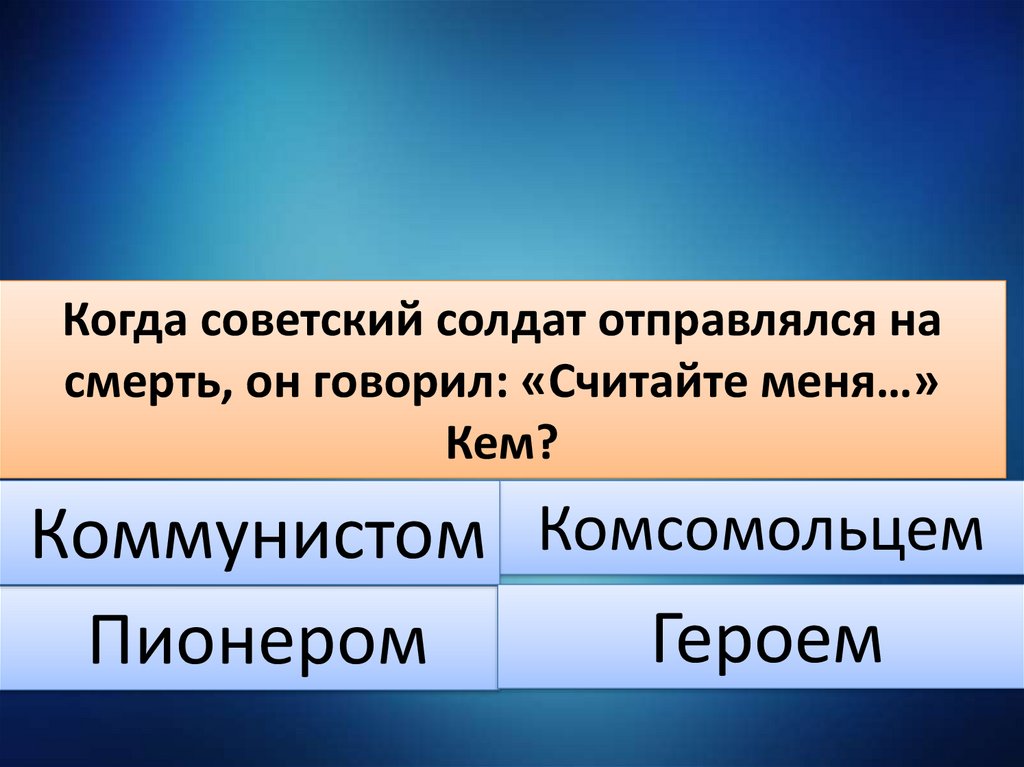 Когда советский солдат отправлялся на смерть, он говорил: «Считайте меня…» Кем?

Коммунистом

Комсомольцем

Пионером

Героем